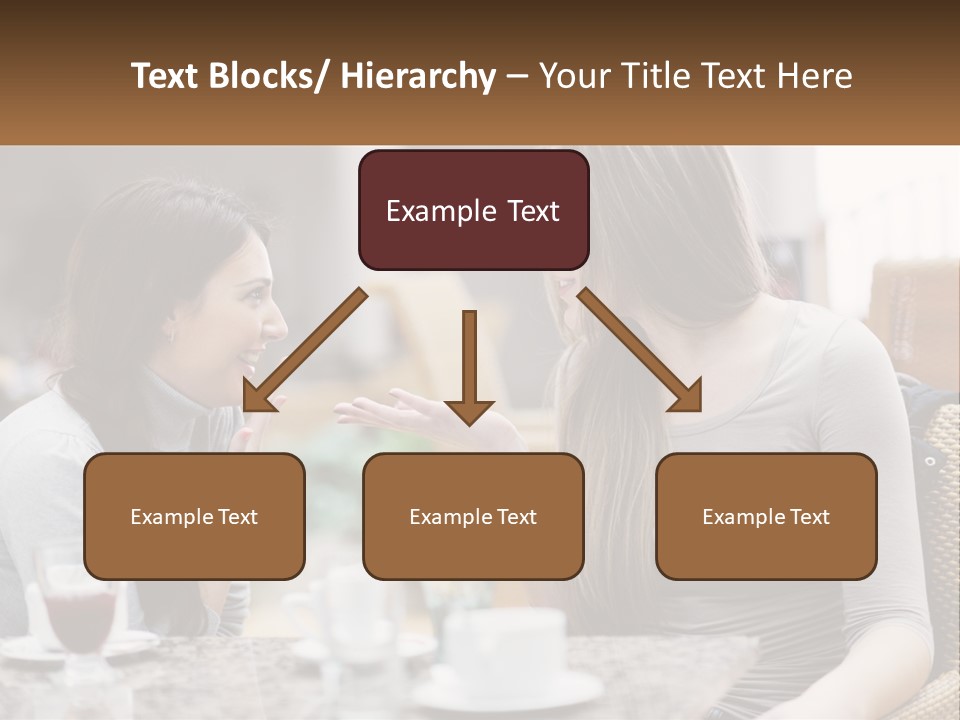 Text Blocks/ Hierarchy – Your Title Text Here

Example Text

Example Text

Example Text

Example Text